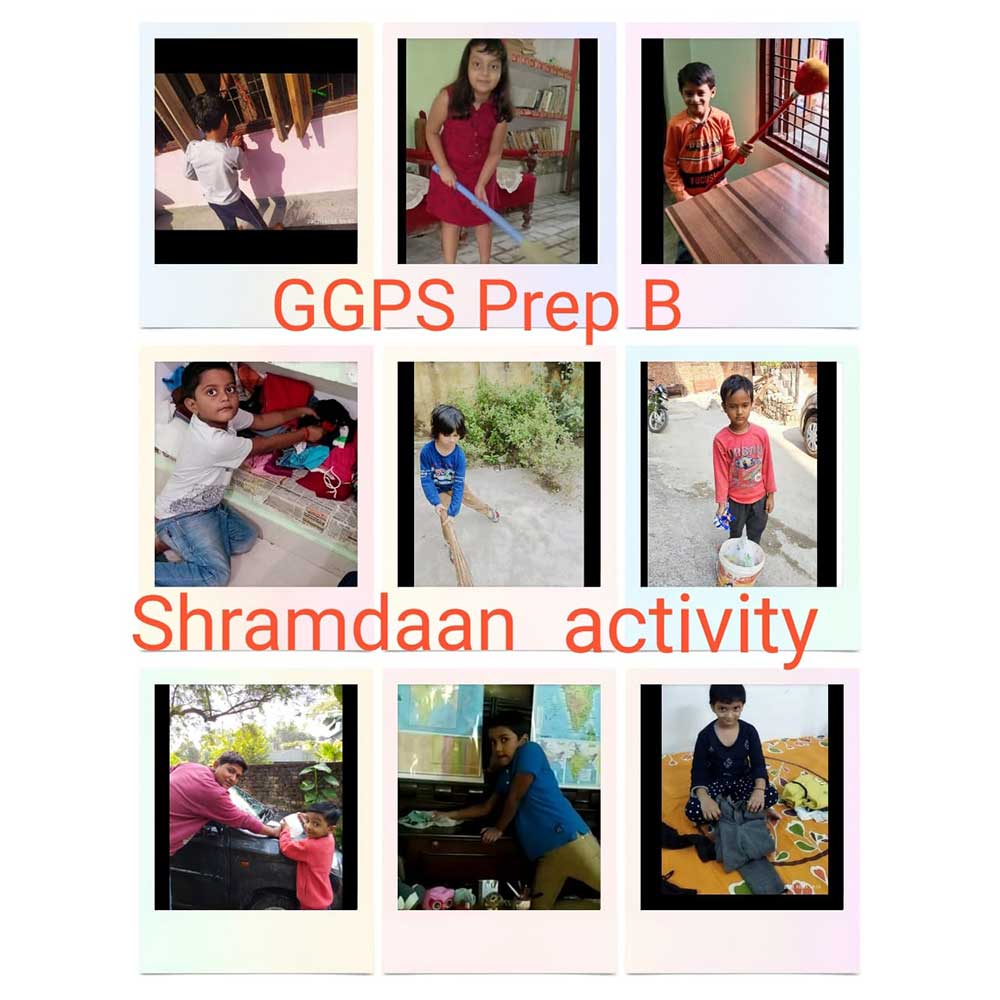 GGPS Prep B

Shramdaan activity